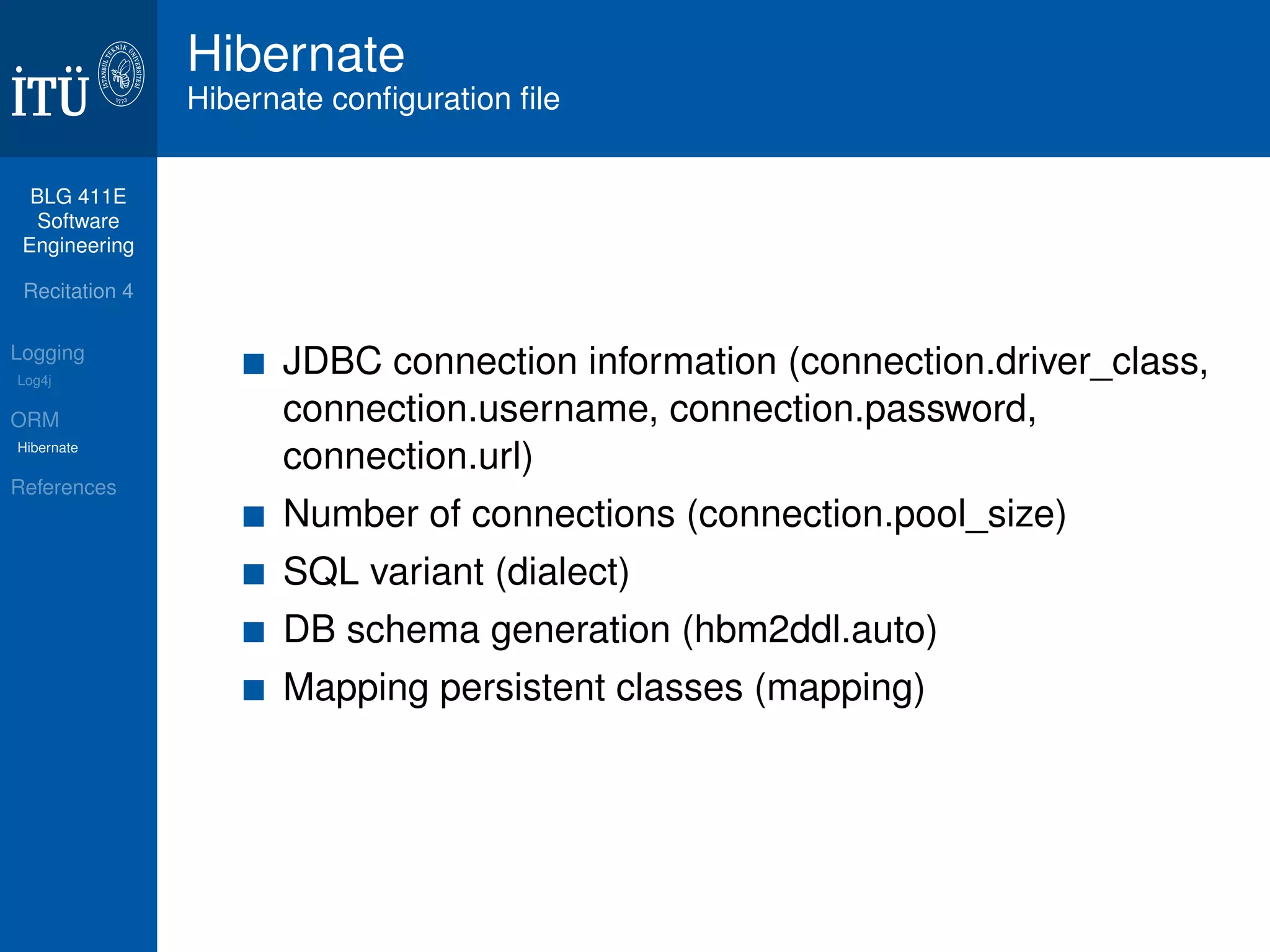 İTÜ

İSTANBUL TEKNİK ÜNİVERSİTESİ 1773

Hibernate
Hibernate configuration file

BLG 411E Software Engineering

Recitation 4

Logging
Log4j

ORM
Hibernate

References

JDBC connection information (connection.driver_class, connection.username, connection.password, connection.url)

Number of connections (connection.pool_size)

SQL variant (dialect)

DB schema generation (hbm2ddl.auto)

Mapping persistent classes (mapping)